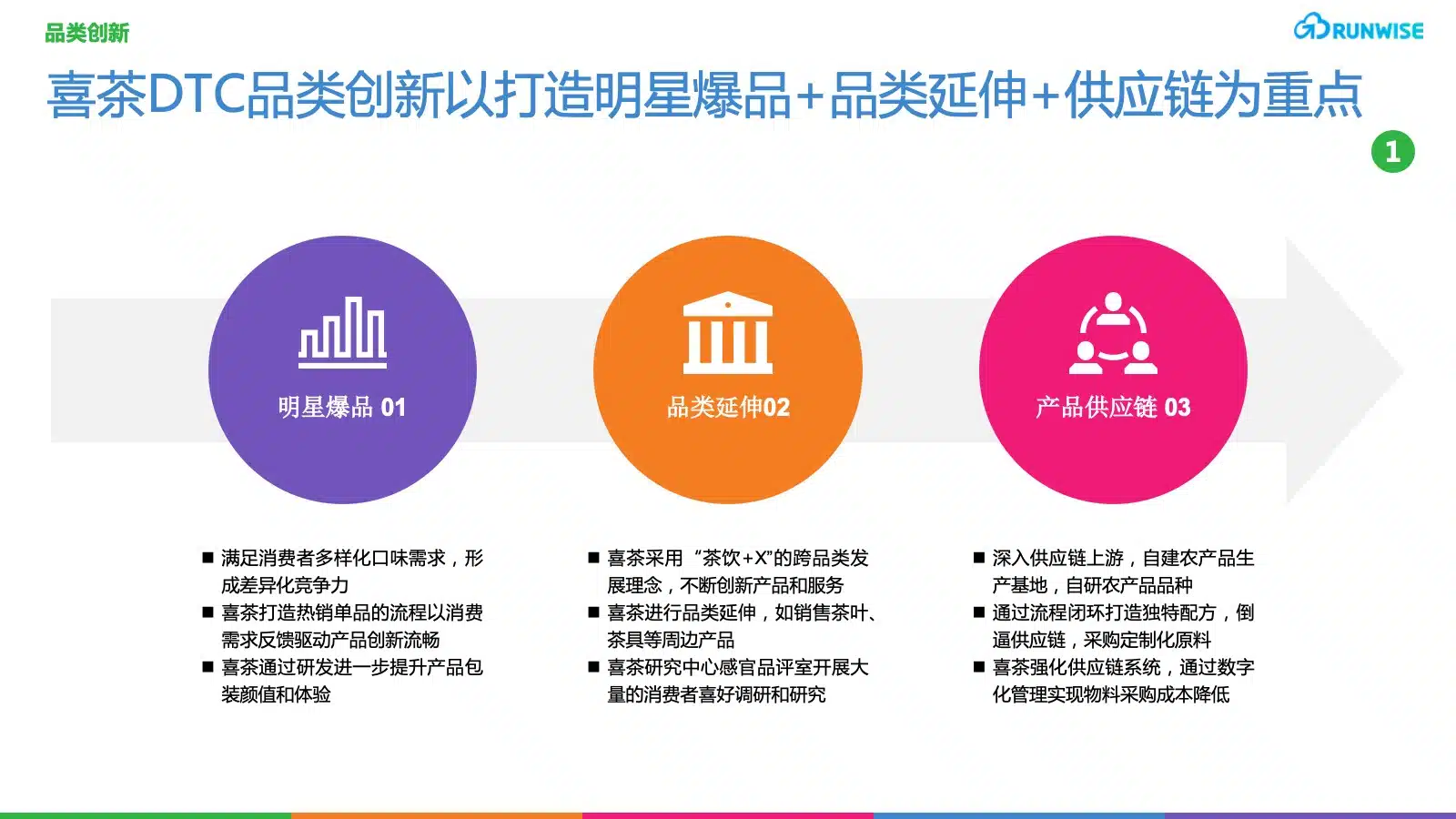 品类创新

RUNWISE

喜茶DTC品类创新以打造明星爆品+品类延伸+供应链为重点

1

明星爆品 01

品类延伸02

产品供应链 03

■ 满足消费者多样化口味需求，形成差异化竞争力
■ 喜茶打造热销单品的流程以消费需求反馈驱动产品创新流畅
■ 喜茶通过研发进一步提升产品包装颜值和体验

■ 喜茶采用“茶饮+X”的跨品类发展理念，不断创新产品和服务
■ 喜茶进行品类延伸，如销售茶叶、茶具等周边产品
■ 喜茶研究中心感官品评室开展大量的消费者喜好调研和研究

■ 深入供应链上游，自建农产品生产基地，自研农产品品种
■ 通过流程闭环打造独特配方，倒逼供应链，采购定制化原料
■ 喜茶强化供应链系统，通过数字化管理实现物料采购成本降低